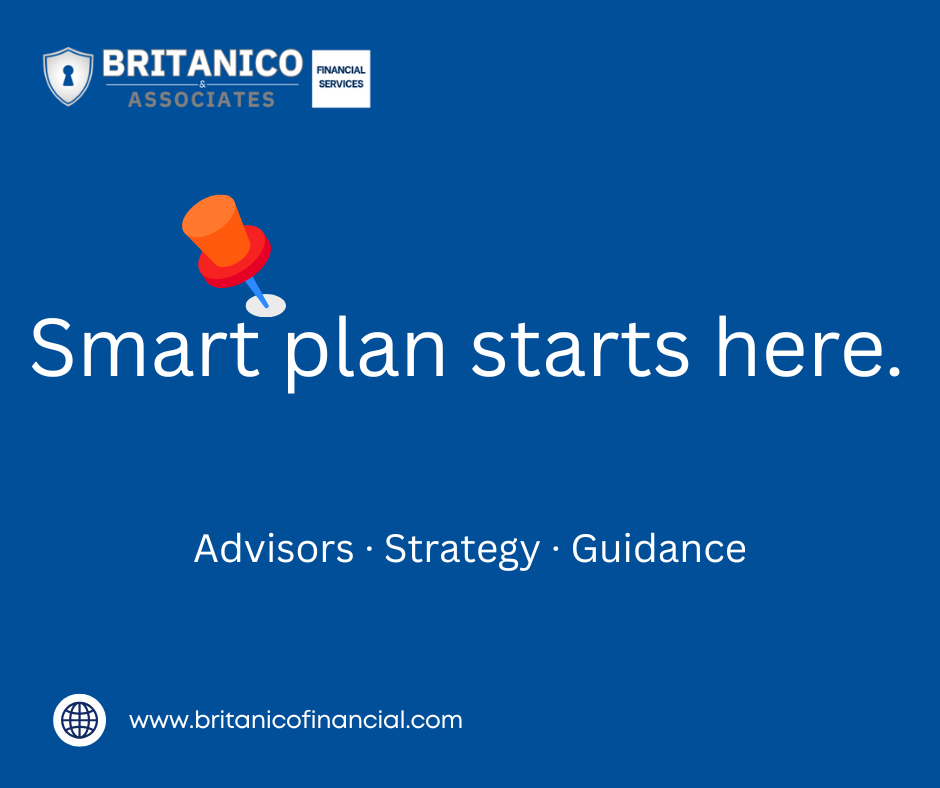 BRITANICO
&
ASSOCIATES

FINANCIAL SERVICES

Smart plan starts here.

Advisors · Strategy · Guidance

www.britanicofinancial.com